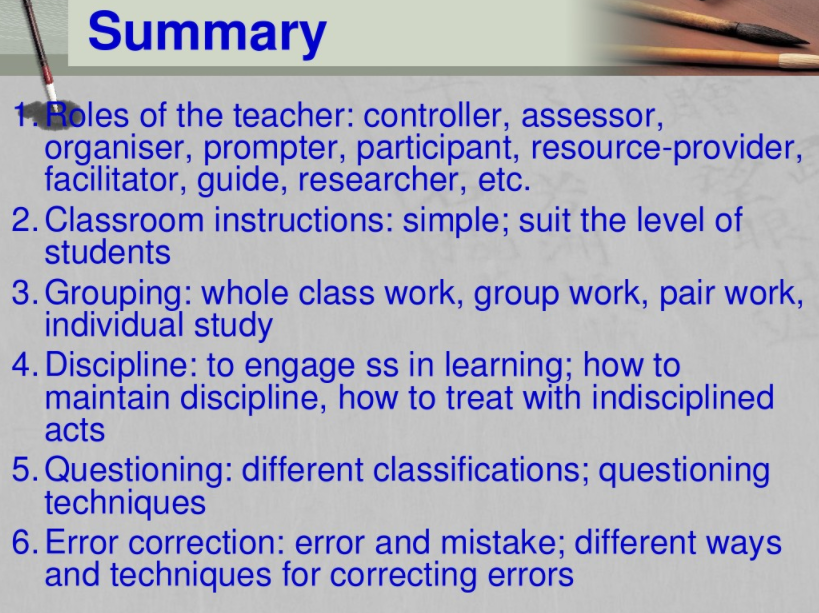 Summary

1. Roles of the teacher: controller, assessor, organiser, prompter, participant, resource-provider, facilitator, guide, researcher, etc.
2. Classroom instructions: simple; suit the level of students
3. Grouping: whole class work, group work, pair work, individual study
4. Discipline: to engage ss in learning; how to maintain discipline, how to treat with indisciplined acts
5. Questioning: different classifications; questioning techniques
6. Error correction: error and mistake; different ways and techniques for correcting errors